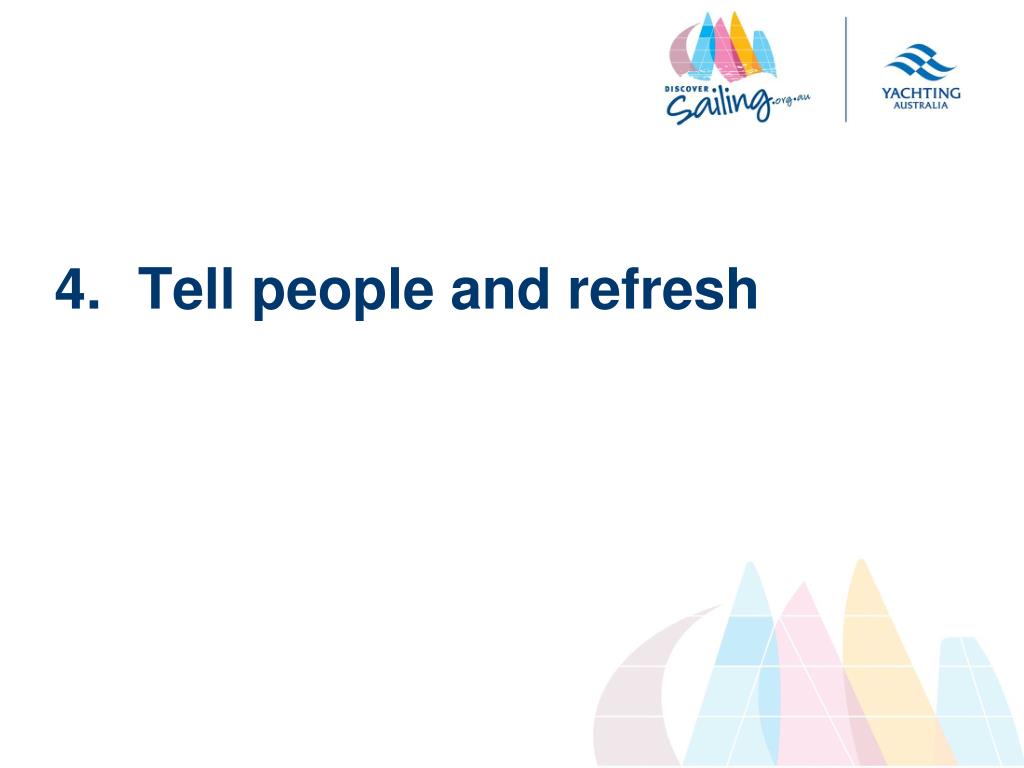 DISCOVER Sailing.org.au

YACHTING AUSTRALIA

4. Tell people and refresh